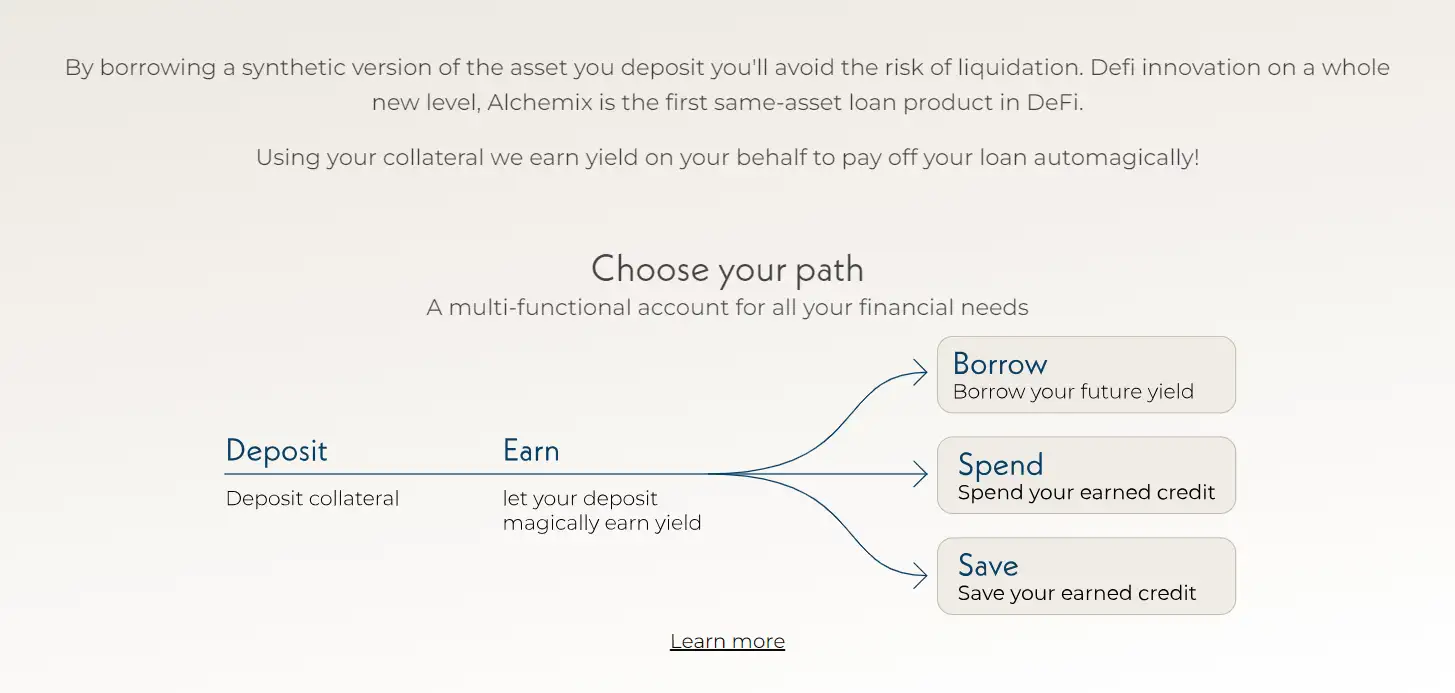 By borrowing a synthetic version of the asset you deposit you'll avoid the risk of liquidation. Defi innovation on a whole new level, Alchemix is the first same-asset loan product in DeFi.

Using your collateral we earn yield on your behalf to pay off your loan automagically!

Choose your path
A multi-functional account for all your financial needs

Deposit
Deposit collateral

Earn
let your deposit magically earn yield

Borrow
Borrow your future yield

Spend
Spend your earned credit

Save
Save your earned credit

Learn more